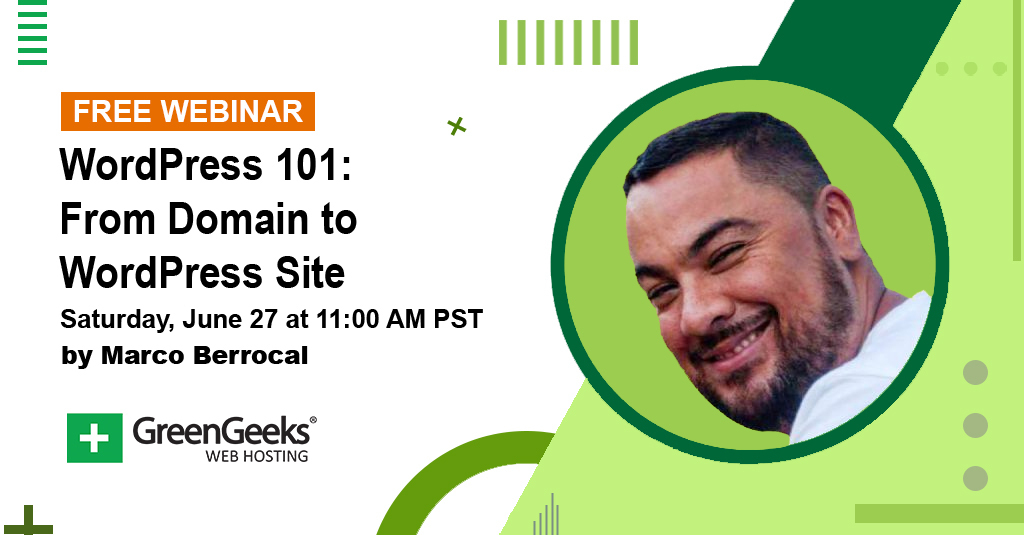 FREE WEBINAR

WordPress 101: From Domain to WordPress Site

Saturday, June 27 at 11:00 AM PST

by Marco Berrocal

GreenGeeks®
WEB HOSTING